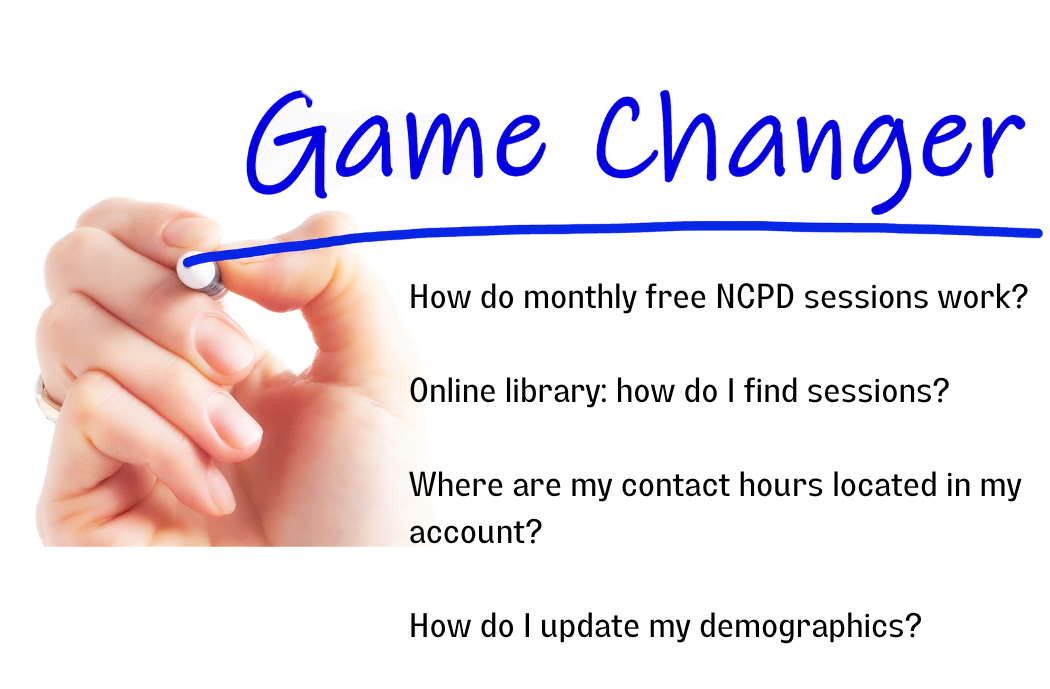 Game Changer

How do monthly free NCPD sessions work?

Online library: how do I find sessions?

Where are my contact hours located in my account?

How do I update my demographics?